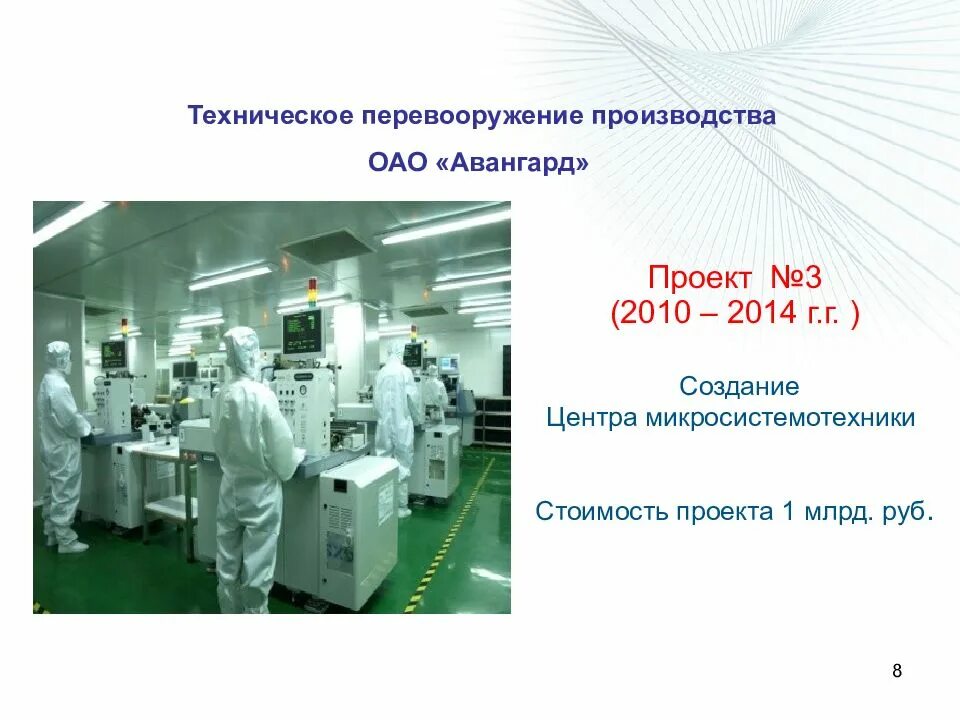 Техническое перевооружение производства
ОАО «Авангард»

Проект №3
(2010 – 2014 г.г. )

Создание
Центра микросистемотехники

Стоимость проекта 1 млрд. руб.

8